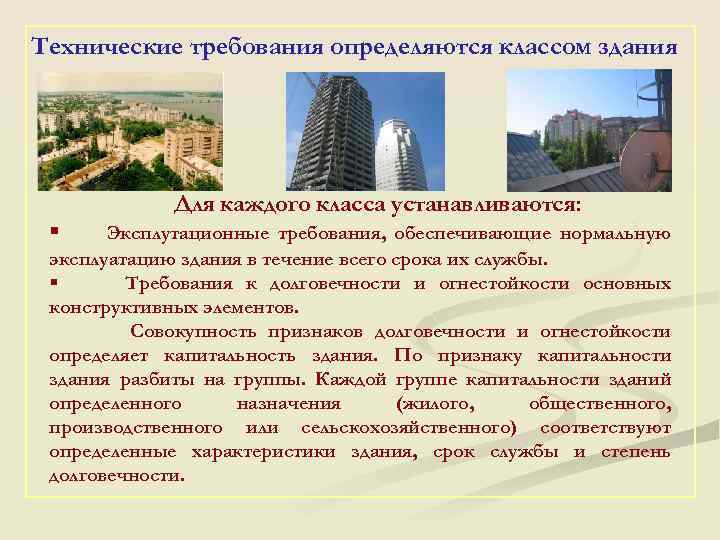 Технические требования определяются классом здания

Для каждого класса устанавливаются:

▪ Эксплутационные требования, обеспечивающие нормальную эксплуатацию здания в течение всего срока их службы.

▪ Требования к долговечности и огнестойкости основных конструктивных элементов.

Совокупность признаков долговечности и огнестойкости определяет капитальность здания. По признаку капитальности здания разбиты на группы. Каждой группе капитальности зданий определенного назначения (жилого, общественного, производственного или сельскохозяйственного) соответствуют определенные характеристики здания, срок службы и степень долговечности.